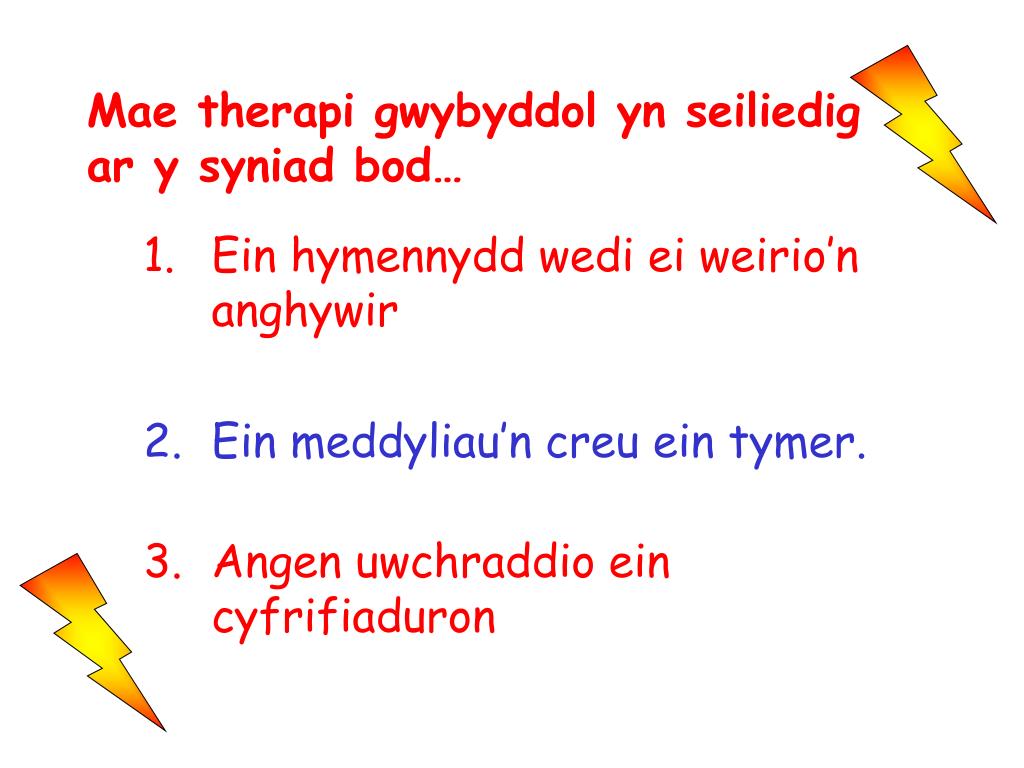 Mae therapi gwybyddol yn seiliedig ar y syniad bod…

1. Ein hymennydd wedi ei weirio’n anghywir

2. Ein meddyliau’n creu ein tymer.

3. Angen uwchraddio ein cyfrifiaduron